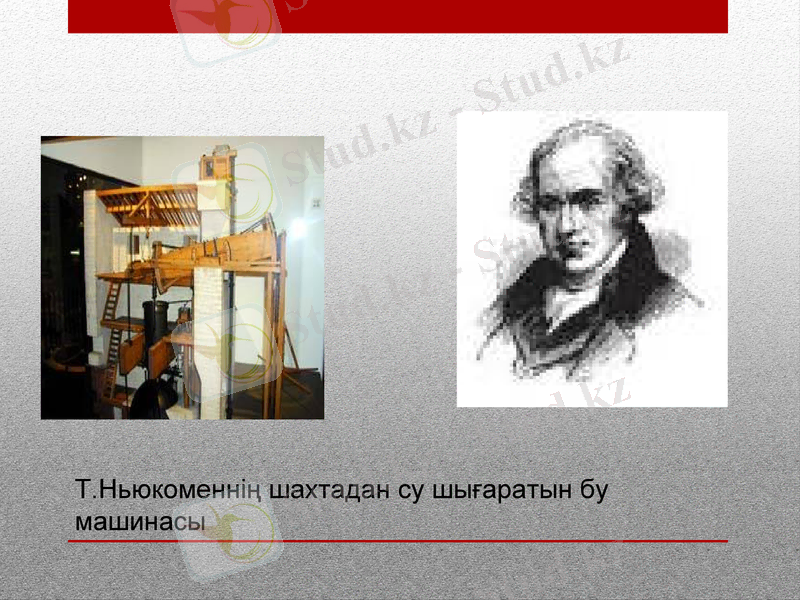 Stud.kz - Stud.kz

Т.Ньюкоменнің шахтадан су шығаратын бу машинасы